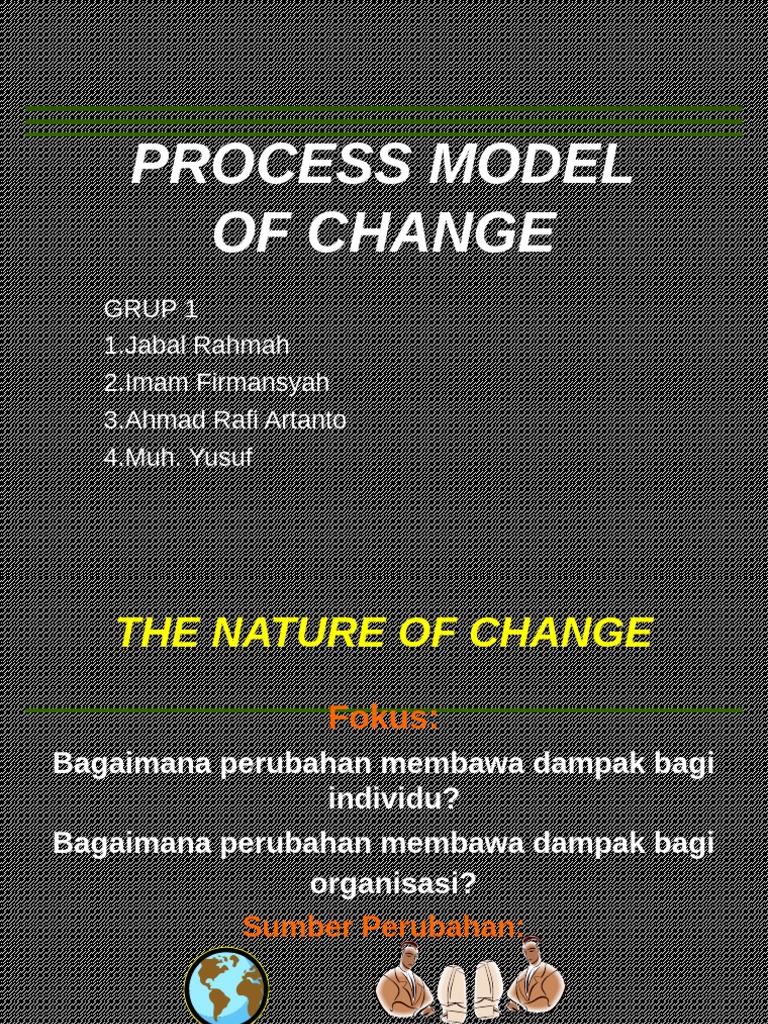 PROCESS MODEL OF CHANGE

GRUP 1
1.Jabal Rahmah
2.Imam Firmansyah
3.Ahmad Rafi Artanto
4.Muh. Yusuf

THE NATURE OF CHANGE

Fokus:

Bagaimana perubahan membawa dampak bagi individu?

Bagaimana perubahan membawa dampak bagi organisasi?

Sumber Perubahan: